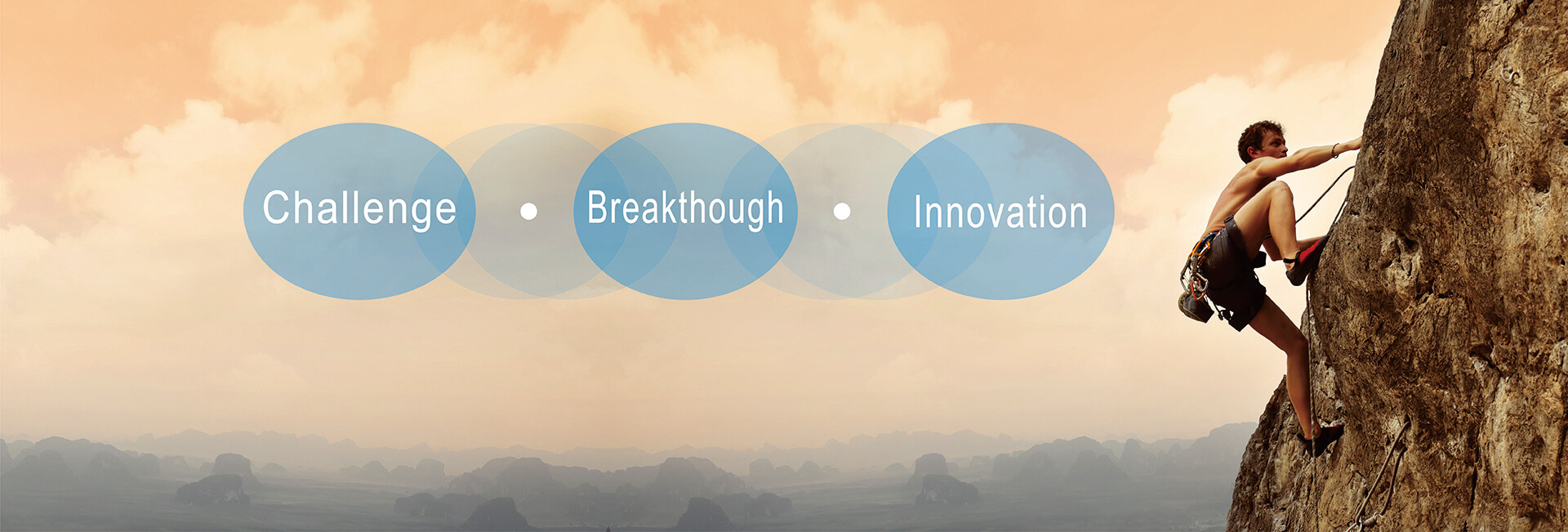 Challenge • Breakthough • Innovation